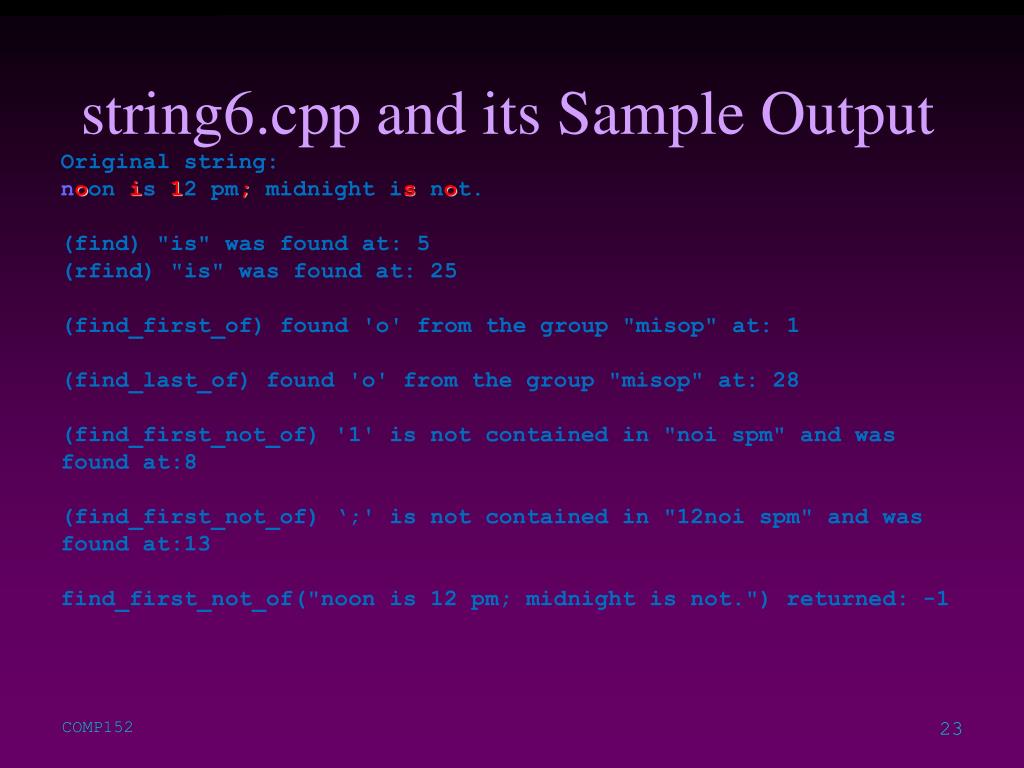 string6.cpp and its Sample Output

Original string:
noon is 12 pm; midnight is not.

(find) "is" was found at: 5
(rfind) "is" was found at: 25

(find_first_of) found 'o' from the group "misop" at: 1

(find_last_of) found 'o' from the group "misop" at: 28

(find_first_not_of) '1' is not contained in "noi spm" and was found at:8

(find_first_not_of) ‘;' is not contained in "12noi spm" and was found at:13

find_first_not_of("noon is 12 pm; midnight is not.") returned: -1

COMP152

23